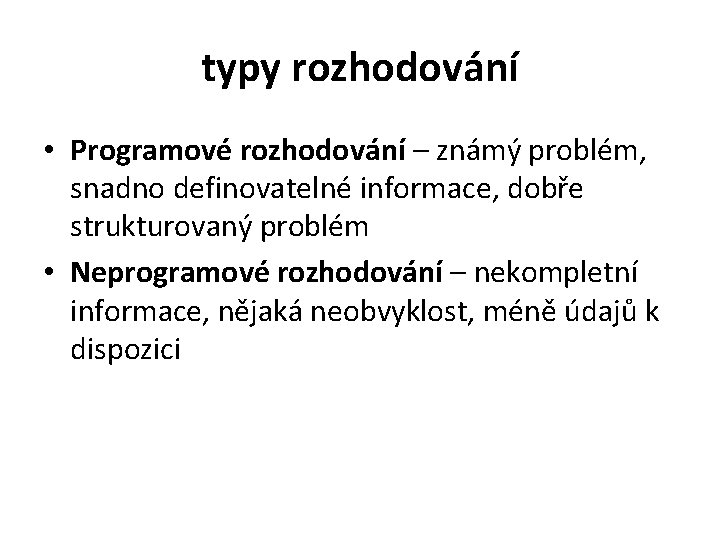 typy rozhodování

• Programové rozhodování – známý problém, snadno definovatelné informace, dobře strukturovaný problém

• Neprogramové rozhodování – nekompletní informace, nějaká neobvyklost, méně údajů k dispozici